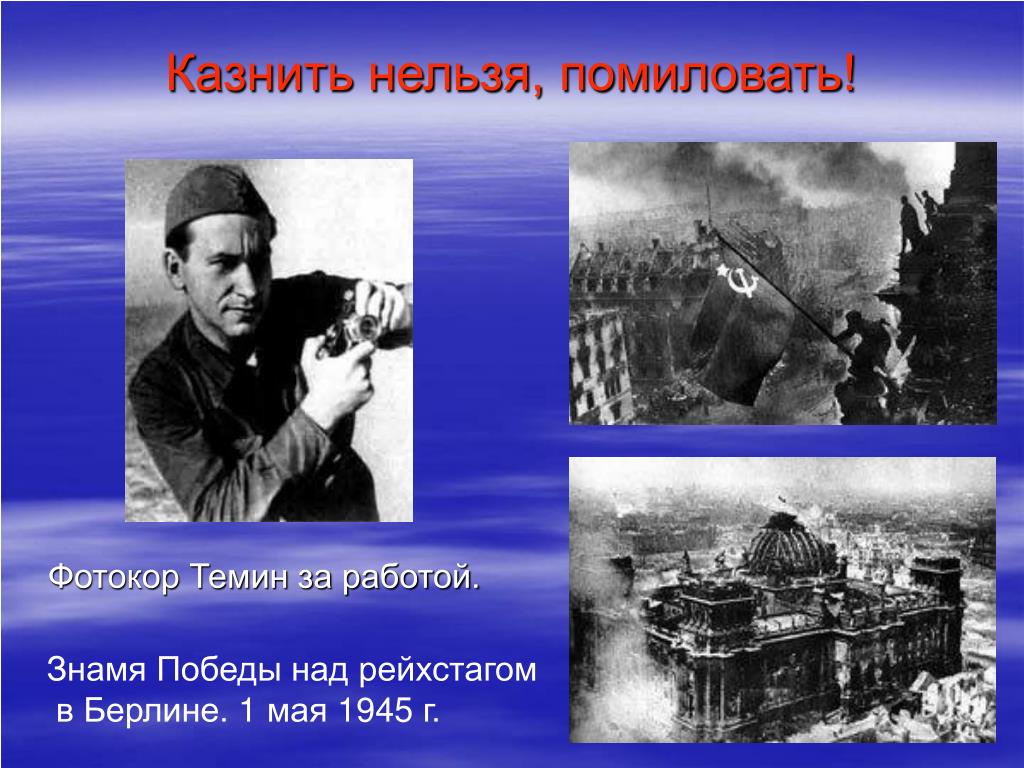 Казнить нельзя, помиловать!

Фотокор Темин за работой.

Знамя Победы над рейхстагом в Берлине. 1 мая 1945 г.